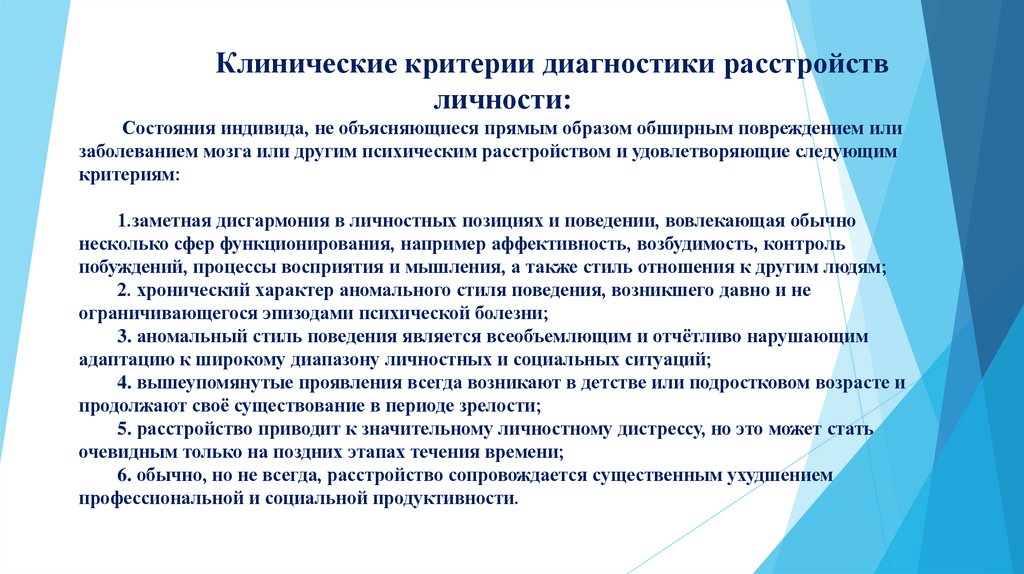 Клинические критерии диагностики расстройств личности:

Состояния индивида, не объясняющиеся прямым образом обширным повреждением или заболеванием мозга или другим психическим расстройством и удовлетворяющие следующим критериям:

1.заметная дисгармония в личностных позициях и поведении, вовлекающая обычно несколько сфер функционирования, например аффективность, возбудимость, контроль побуждений, процессы восприятия и мышления, а также стиль отношения к другим людям;

2. хронический характер аномального стиля поведения, возникшего давно и не ограничивающегося эпизодами психической болезни;

3. аномальный стиль поведения является всеобъемлющим и отчётливо нарушающим адаптацию к широкому диапазону личностных и социальных ситуаций;

4. вышеупомянутые проявления всегда возникают в детстве или подростковом возрасте и продолжают своё существование в периоде зрелости;

5. расстройство приводит к значительному личностному дистрессу, но это может стать очевидным только на поздних этапах течения времени;

6. обычно, но не всегда, расстройство сопровождается существенным ухудшением профессиональной и социальной продуктивности.